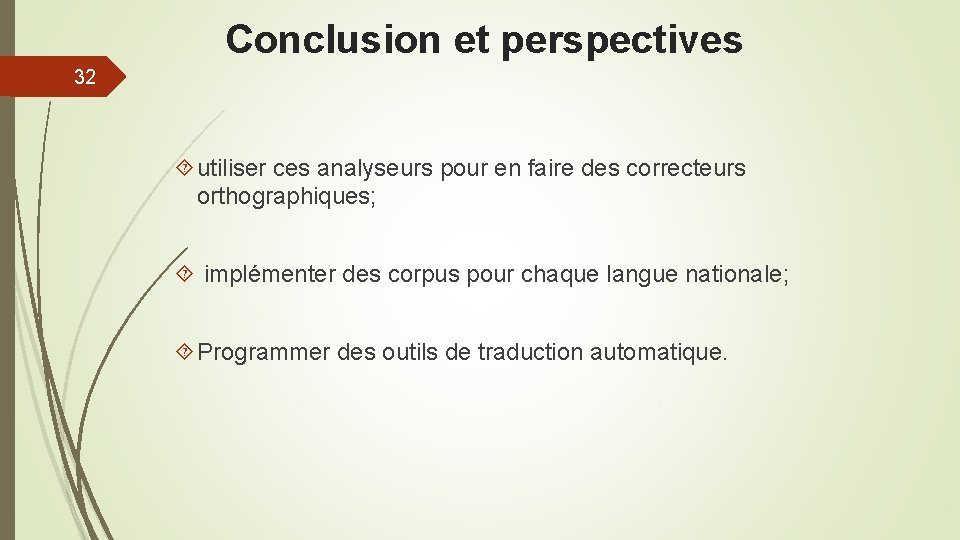 Conclusion et perspectives

32

utiliser ces analyseurs pour en faire des correcteurs orthographiques;

implémenter des corpus pour chaque langue nationale;

Programmer des outils de traduction automatique.